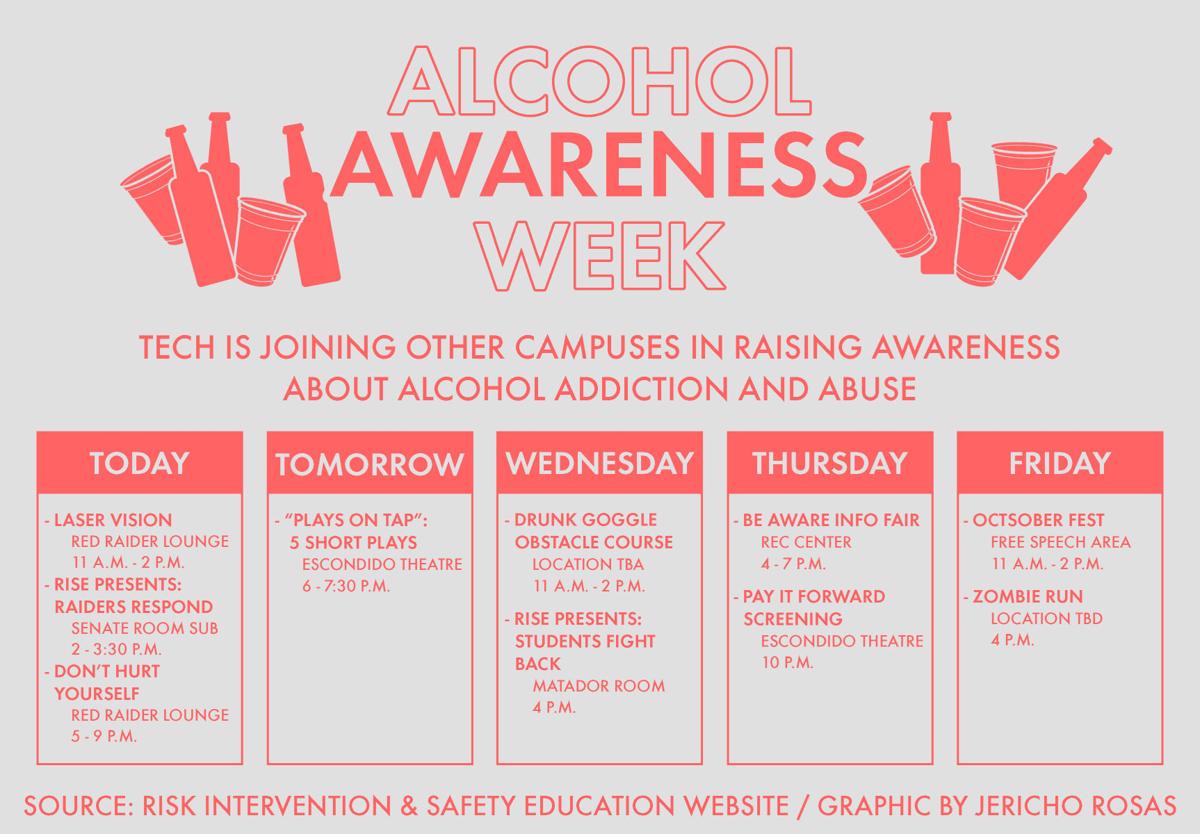 ALCOHOL AWARENESS WEEK

TECH IS JOINING OTHER CAMPUSES IN RAISING AWARENESS ABOUT ALCOHOL ADDICTION AND ABUSE

TODAY

- LASER VISION
RED RAIDER LOUNGE
11 A.M. - 2 P.M.
- RISE PRESENTS: RAIDERS RESPOND
SENATE ROOM SUB
2 - 3:30 P.M.
- DON'T HURT YOURSELF
RED RAIDER LOUNGE
5 - 9 P.M.

TOMORROW

- "PLAYS ON TAP": 5 SHORT PLAYS
ESCONDIDO THEATRE
6 - 7:30 P.M.

WEDNESDAY

- DRUNK GOGGLE OBSTACLE COURSE
LOCATION TBA
11 A.M. - 2 P.M.
- RISE PRESENTS: STUDENTS FIGHT BACK
MATADOR ROOM
4 P.M.

THURSDAY

- BE AWARE INFO FAIR
REC CENTER
4 - 7 P.M.
- PAY IT FORWARD SCREENING
ESCONDIDO THEATRE
10 P.M.

FRIDAY

- OCTSOBER FEST
FREE SPEECH AREA
11 A.M. - 2 P.M.
- ZOMBIE RUN
LOCATION TBD
4 P.M.

SOURCE: RISK INTERVENTION & SAFETY EDUCATION WEBSITE / GRAPHIC BY JERICHO ROSAS